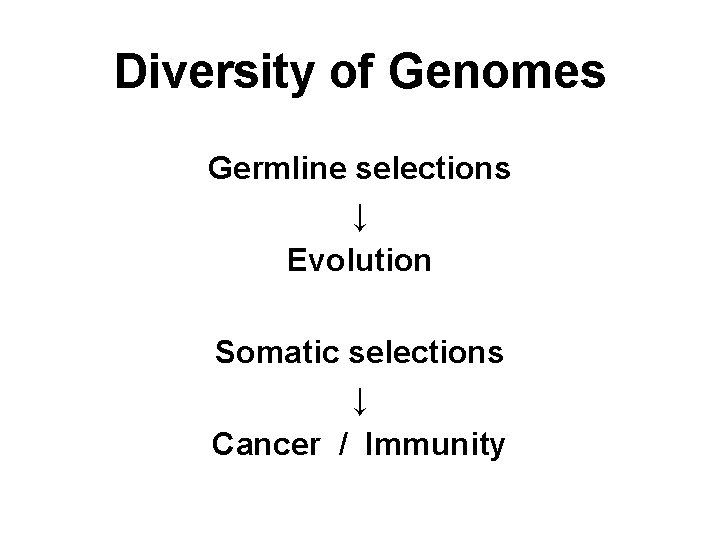 Diversity of Genomes

Germline selections
↓
Evolution

Somatic selections
↓
Cancer / Immunity